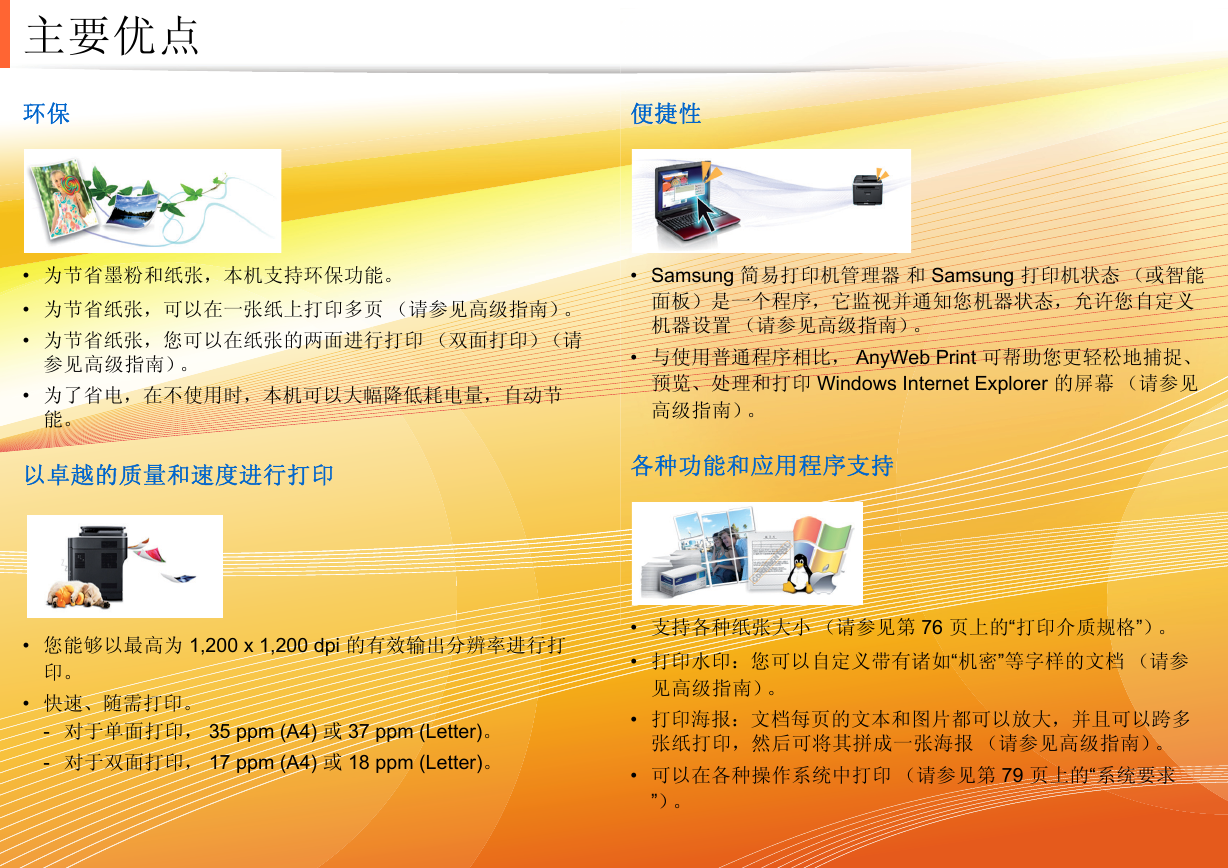 主要优点

环保

• 为节省墨粉和纸张，本机支持环保功能。
• 为节省纸张，可以在一张纸上打印多页 （请参见高级指南）。
• 为节省纸张，您可以在纸张的两面进行打印 （双面打印）（请参见高级指南）。
• 为了省电，在不使用时，本机可以大幅降低耗电量，自动节能。

以卓越的质量和速度进行打印

• 您能够以最高为 1,200 x 1,200 dpi 的有效输出分辨率进行打印。
• 快速、随需打印。
- 对于单面打印， 35 ppm (A4) 或 37 ppm (Letter)。
- 对于双面打印， 17 ppm (A4) 或 18 ppm (Letter)。

便捷性

• Samsung 简易打印机管理器 和 Samsung 打印机状态 （或智能面板）是一个程序，它监视并通知您机器状态，允许您自定义机器设置 （请参见高级指南）。
• 与使用普通程序相比， AnyWeb Print 可帮助您更轻松地捕捉、预览、处理和打印 Windows Internet Explorer 的屏幕 （请参见高级指南）。

各种功能和应用程序支持

• 支持各种纸张大小 （请参见第 76 页上的“打印介质规格”）。
• 打印水印：您可以自定义带有诸如“机密”等字样的文档 （请参见高级指南）。
• 打印海报：文档每页的文本和图片都可以放大，并且可以跨多张纸打印，然后可将其拼成一张海报 （请参见高级指南）。
• 可以在各种操作系统中打印 （请参见第 79 页上的“系统要求”）。